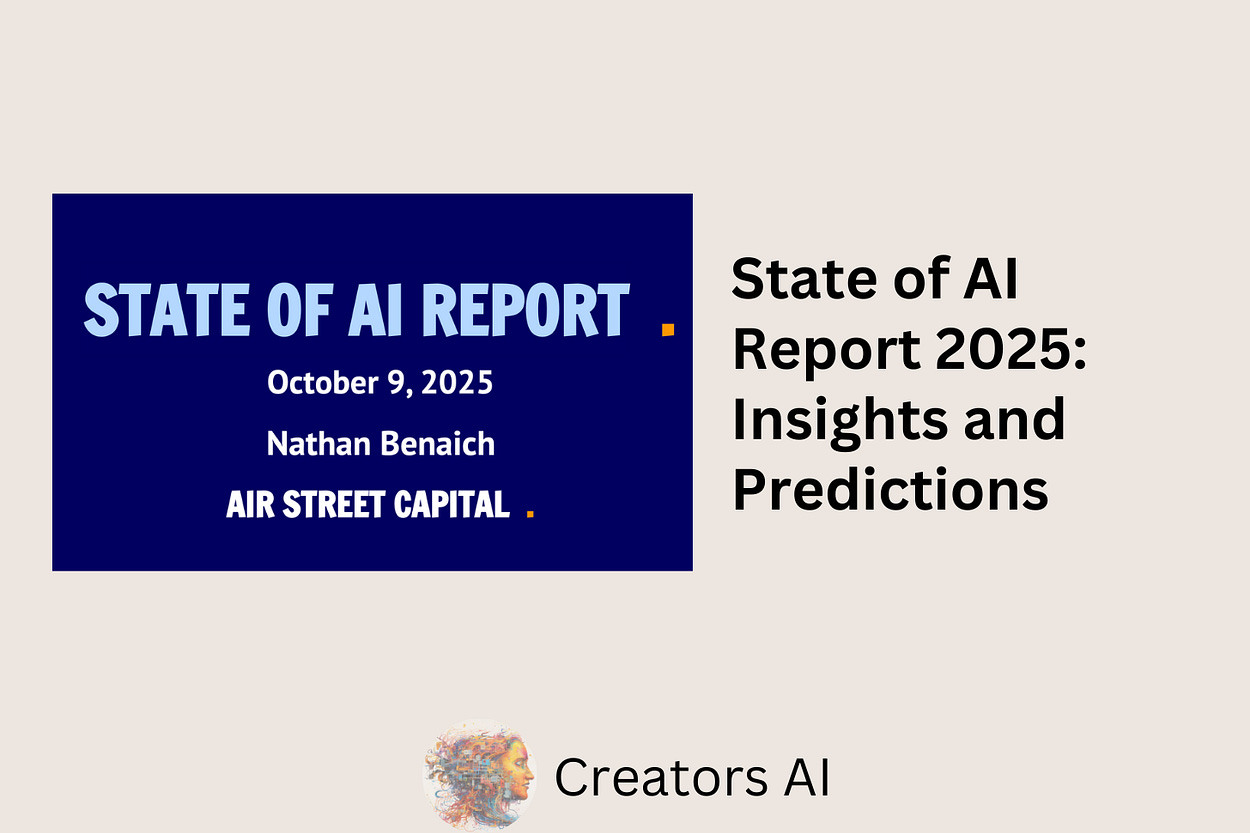 STATE OF AI REPORT .

October 9, 2025

Nathan Benaich

AIR STREET CAPITAL .

State of AI Report 2025: Insights and Predictions

Creators AI